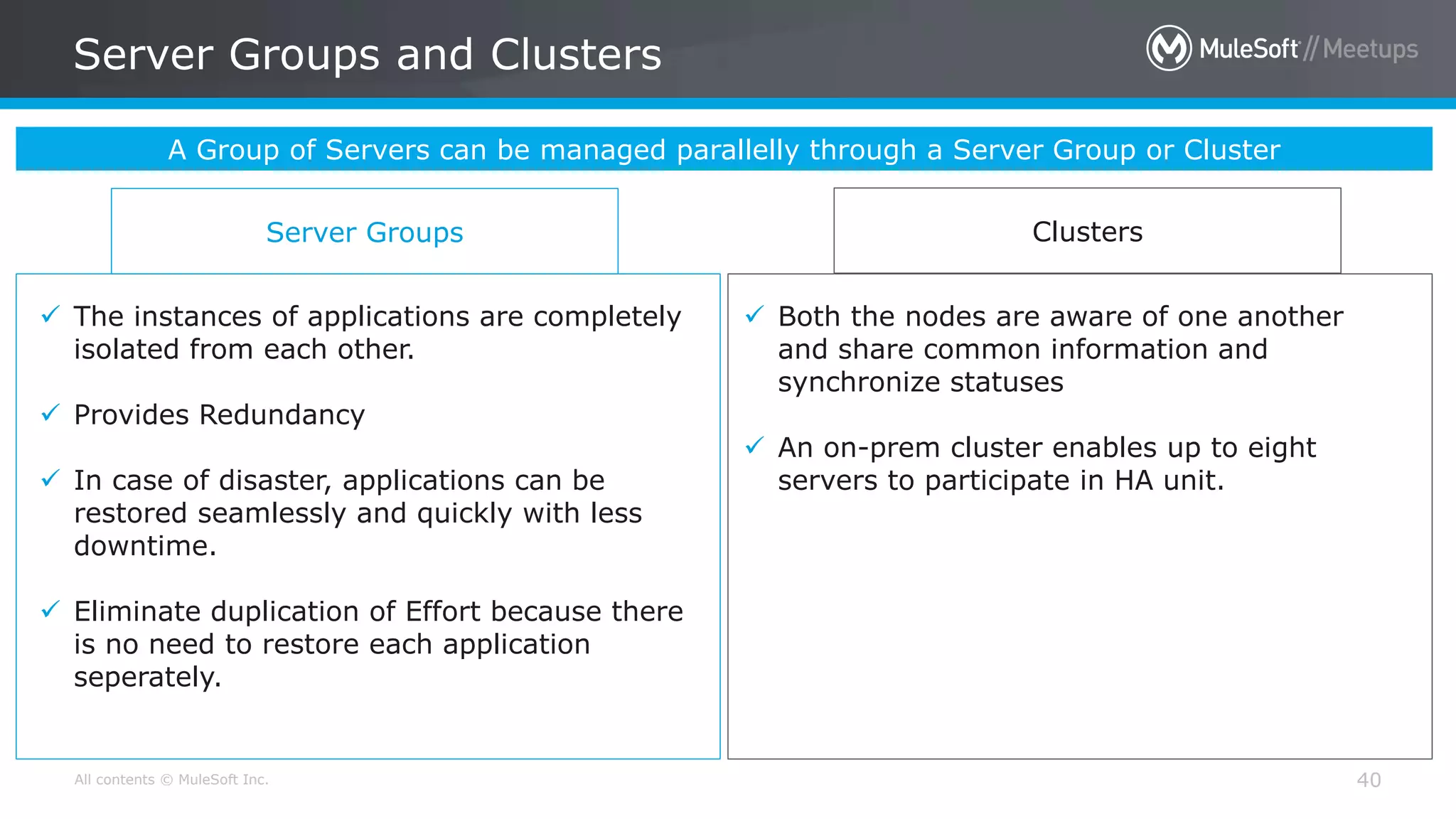 Server Groups and Clusters

MuleSoft // Meetups

A Group of Servers can be managed parallelly through a Server Group or Cluster

Server Groups

✓ The instances of applications are completely isolated from each other.

✓ Provides Redundancy

✓ In case of disaster, applications can be restored seamlessly and quickly with less downtime.

✓ Eliminate duplication of Effort because there is no need to restore each application seperately.

Clusters

✓ Both the nodes are aware of one another and share common information and synchronize statuses

✓ An on-prem cluster enables up to eight servers to participate in HA unit.

All contents © MuleSoft Inc.

40